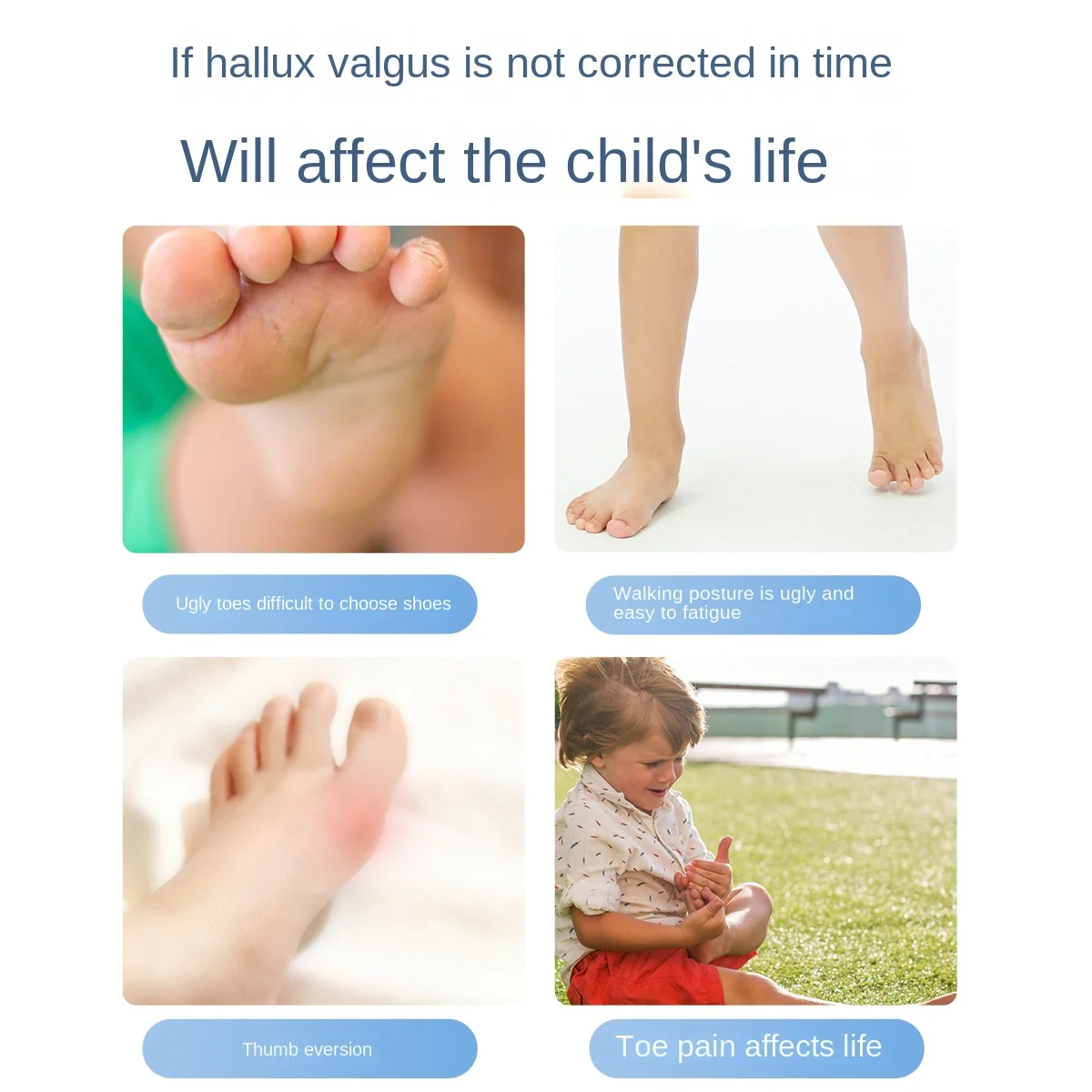 If hallux valgus is not corrected in time

Will affect the child's life

Ugly toes difficult to choose shoes

Walking posture is ugly and easy to fatigue

Thumb eversion

Toe pain affects life